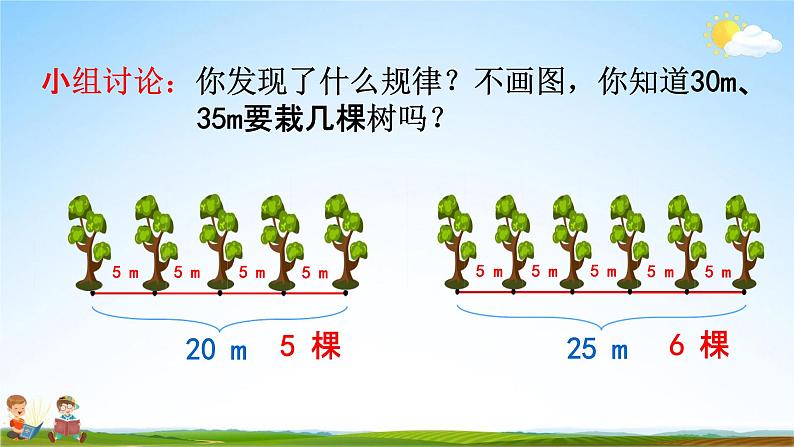 小组讨论：你发现了什么规律？不画图，你知道30m、35m要栽几棵树吗？

5 m 5 m 5 m 5 m

20 m 5 棵

5 m 5 m 5 m 5 m 5 m

25 m 6 棵